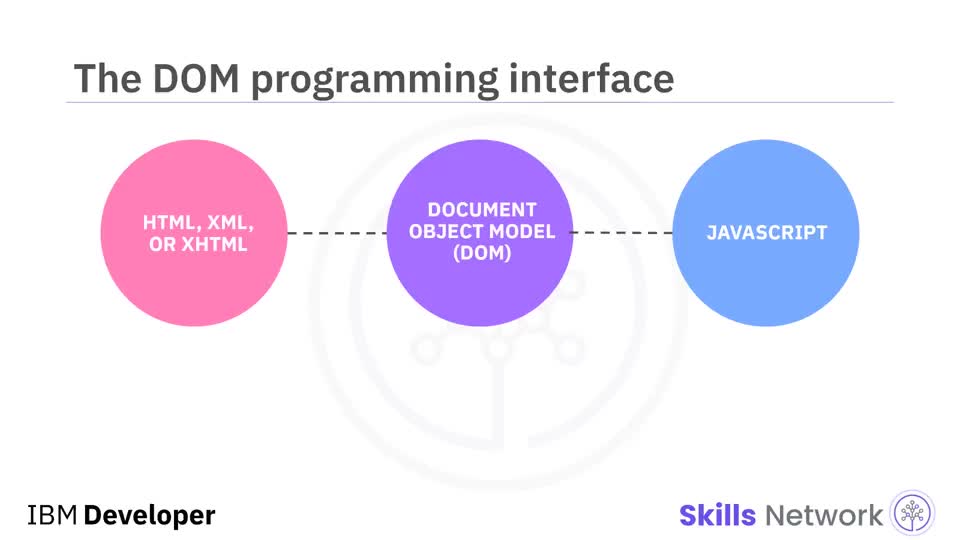 The DOM programming interface

HTML, XML, OR XHTML

DOCUMENT OBJECT MODEL (DOM)

JAVASCRIPT

IBM Developer

Skills Network